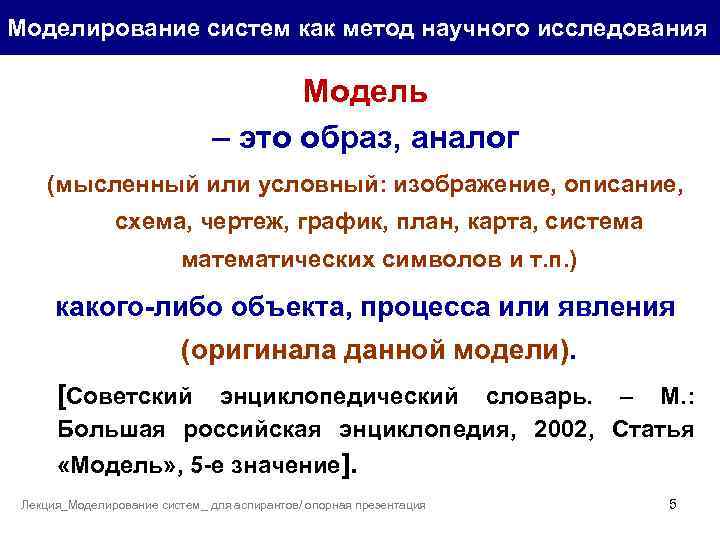 Моделирование систем как метод научного исследования

Модель

– это образ, аналог

(мысленный или условный: изображение, описание, схема, чертеж, график, план, карта, система математических символов и т.п.)

какого-либо объекта, процесса или явления

(оригинала данной модели).

[Советский энциклопедический словарь. – М.: Большая российская энциклопедия, 2002, Статья «Модель», 5-е значение].

Лекция_Моделирование систем _ для аспирантов/ опорная презентация

5